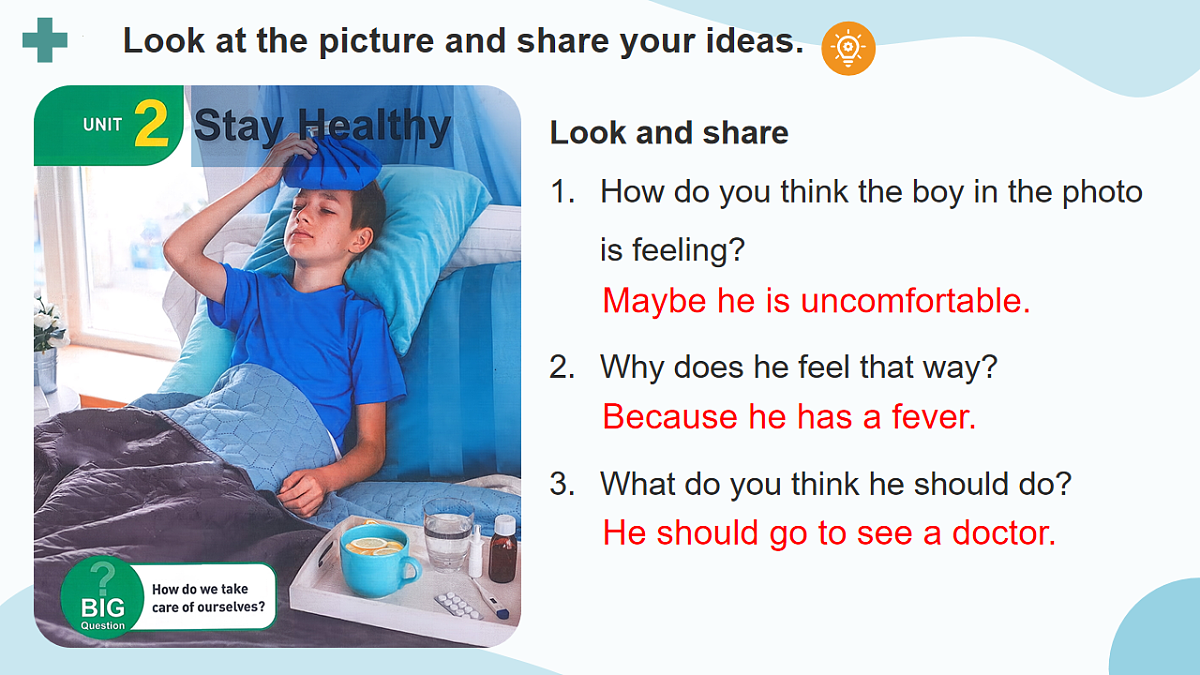 Look at the picture and share your ideas.

UNIT 2 Stay Healthy

? BIG Question
How do we take care of ourselves?

Look and share

1. How do you think the boy in the photo is feeling?
Maybe he is uncomfortable.

2. Why does he feel that way?
Because he has a fever.

3. What do you think he should do?
He should go to see a doctor.